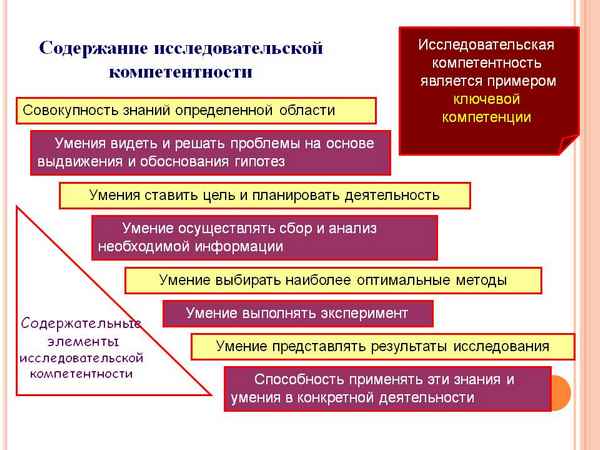 Содержание исследовательской компетентности

Исследовательская компетентность является примером ключевой компетенции

Совокупность знаний определенной области

Умения видеть и решать проблемы на основе выдвижения и обоснования гипотез

Умения ставить цель и планировать деятельность

Умение осуществлять сбор и анализ необходимой информации

Умение выбирать наиболее оптимальные методы

Умение выполнять эксперимент

Умение представлять результаты исследования

Способность применять эти знания и умения в конкретной деятельности

Содержательные элементы исследовательской компетентности